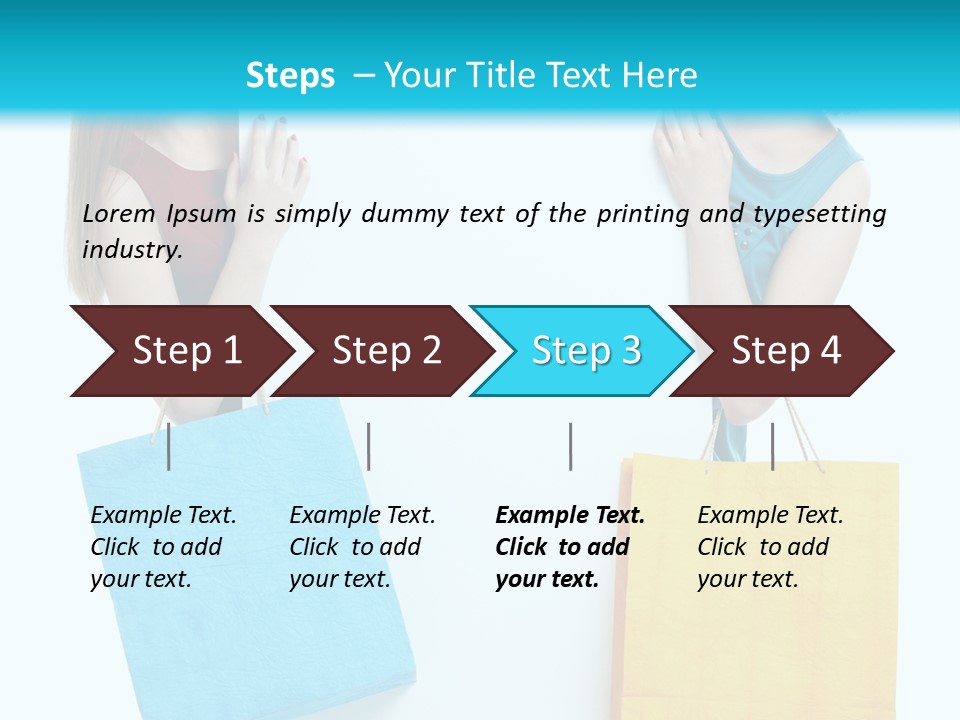 Steps – Your Title Text Here

Lorem Ipsum is simply dummy text of the printing and typesetting industry.

Step 1

Step 2

Step 3

Step 4

Example Text. Click to add your text.

Example Text. Click to add your text.

Example Text. Click to add your text.

Example Text. Click to add your text.